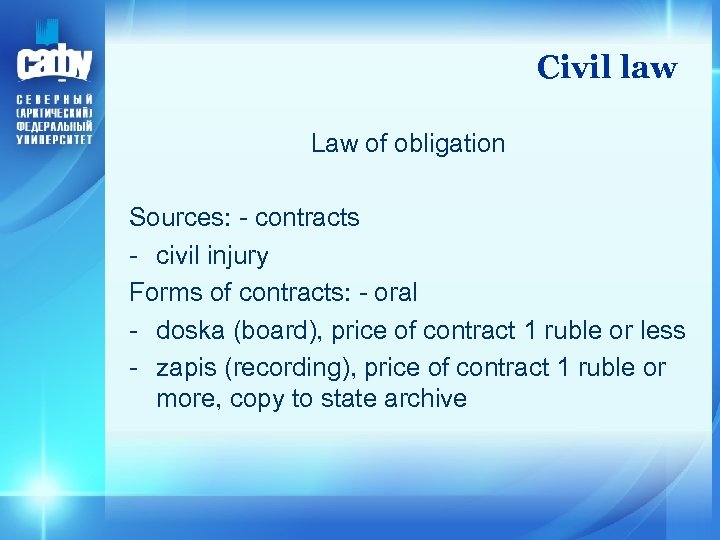 САФУ
СЕВЕРНЫЙ (АРКТИЧЕСКИЙ) ФЕДЕРАЛЬНЫЙ УНИВЕРСИТЕТ

Civil law

Law of obligation

Sources: - contracts
- civil injury
Forms of contracts: - oral
- doska (board), price of contract 1 ruble or less
- zapis (recording), price of contract 1 ruble or more, copy to state archive